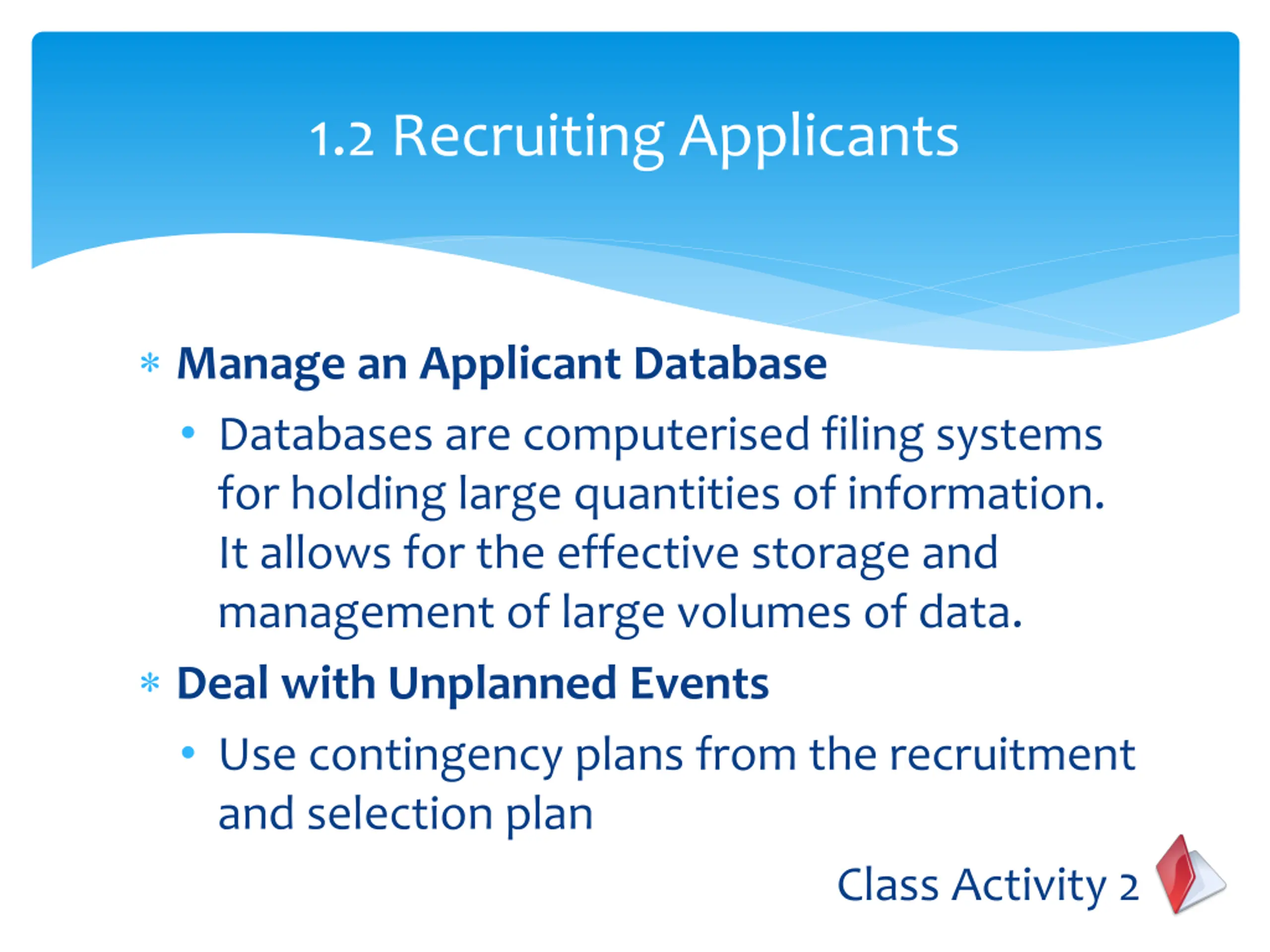 1.2 Recruiting Applicants

* Manage an Applicant Database
  • Databases are computerised filing systems for holding large quantities of information. It allows for the effective storage and management of large volumes of data.
* Deal with Unplanned Events
  • Use contingency plans from the recruitment and selection plan

Class Activity 2